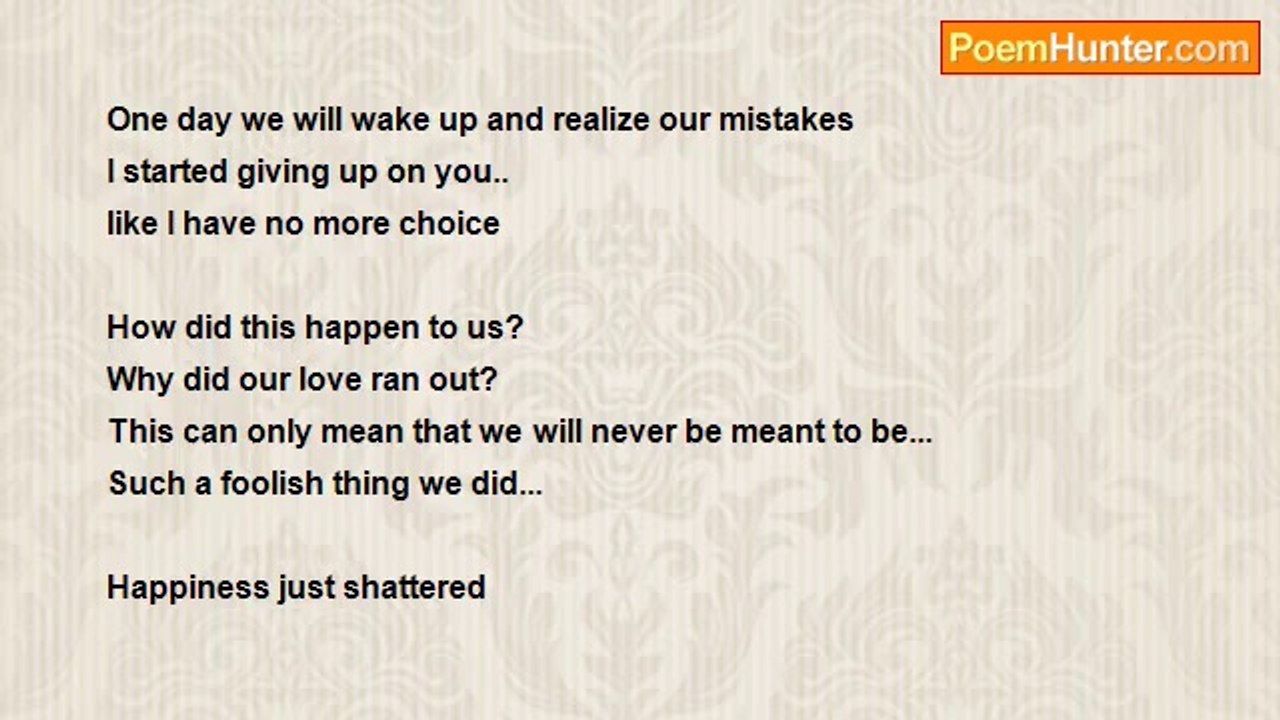 PoemHunter.com

One day we will wake up and realize our mistakes
I started giving up on you..
like I have no more choice

How did this happen to us?
Why did our love ran out?
This can only mean that we will never be meant to be...
Such a foolish thing we did...

Happiness just shattered